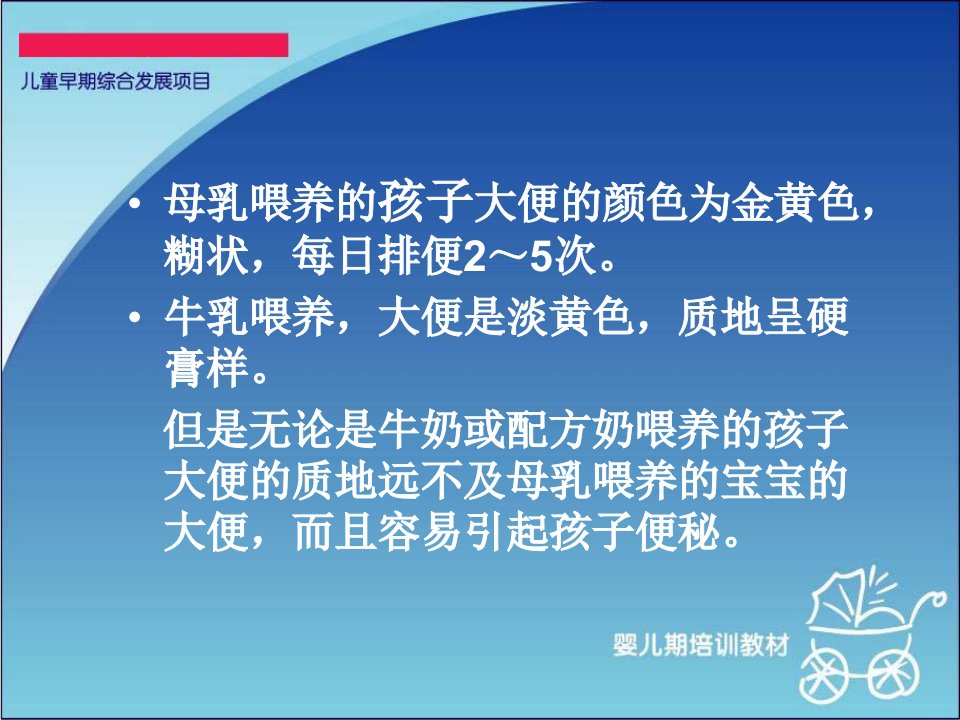 儿童早期综合发展项目

• 母乳喂养的孩子大便的颜色为金黄色，糊状，每日排便2～5次。

• 牛乳喂养，大便是淡黄色，质地呈硬膏样。

但是无论是牛奶或配方奶喂养的孩子大便的质地远不及母乳喂养的宝宝的大便，而且容易引起孩子便秘。

婴儿期培训教材